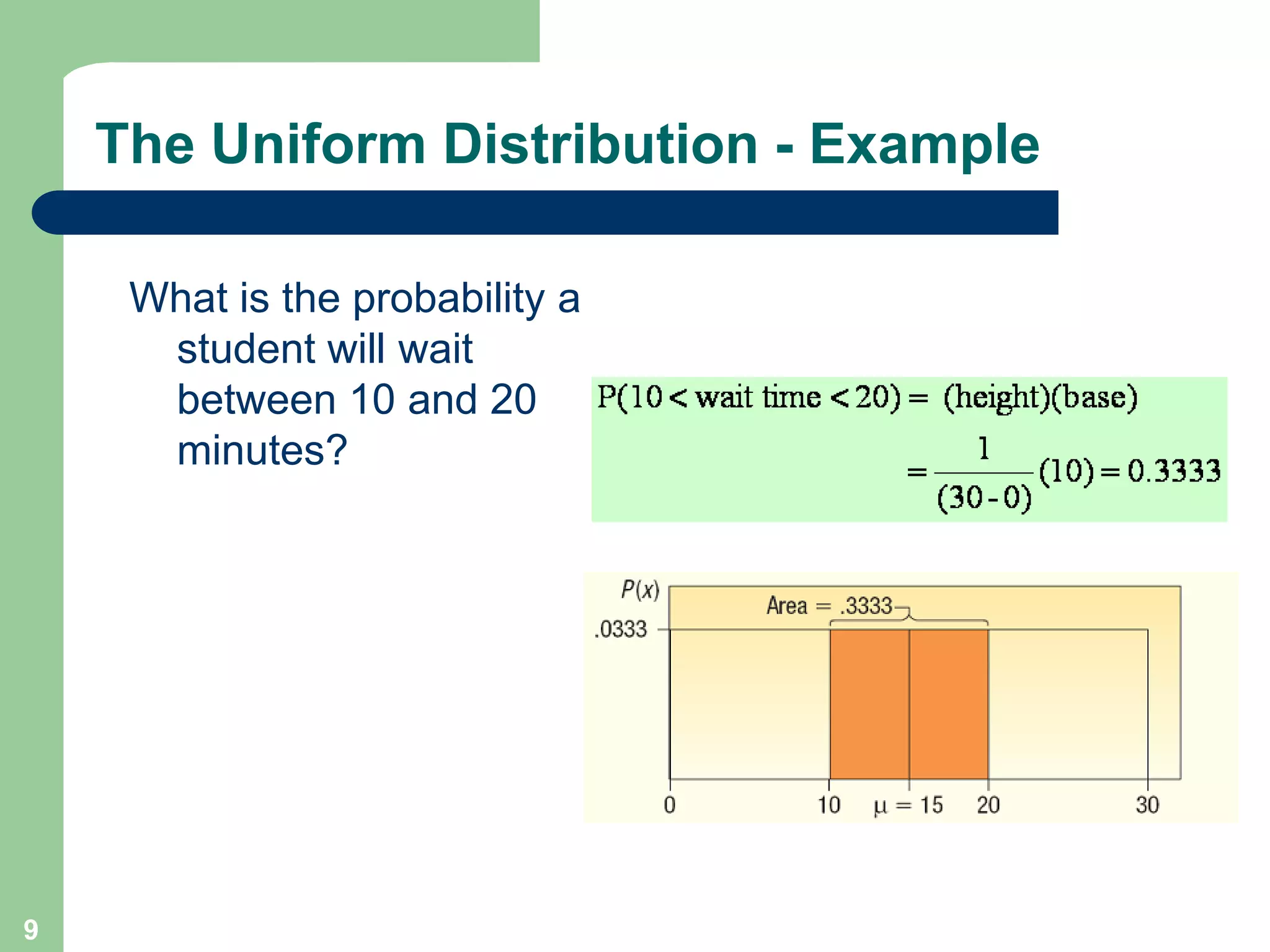 The Uniform Distribution - Example

What is the probability a student will wait between 10 and 20 minutes?

$P(10 < \text{wait time} < 20) = (\text{height})(\text{base})$

$= \frac{1}{(30-0)}(10) = 0.3333$

$P(x)$

Area = .3333

.0333

0

10

$\mu = 15$

20

30

9